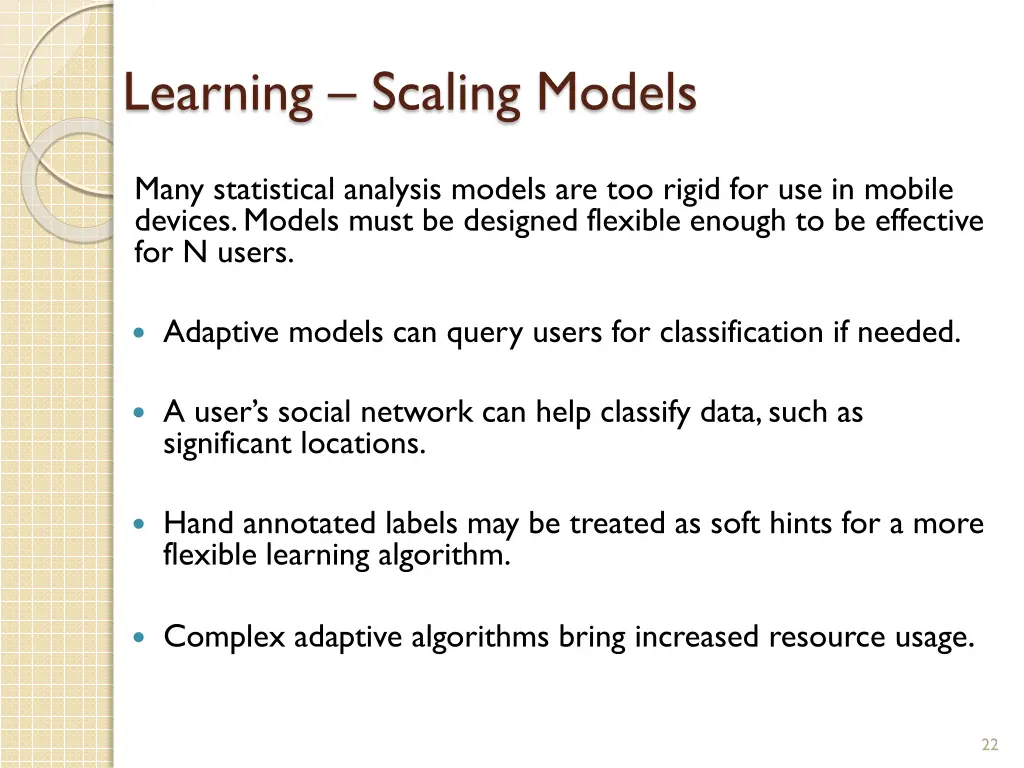 Learning – Scaling Models

Many statistical analysis models are too rigid for use in mobile devices. Models must be designed flexible enough to be effective for N users.

- Adaptive models can query users for classification if needed.

- A user's social network can help classify data, such as significant locations.

- Hand annotated labels may be treated as soft hints for a more flexible learning algorithm.

- Complex adaptive algorithms bring increased resource usage.

22